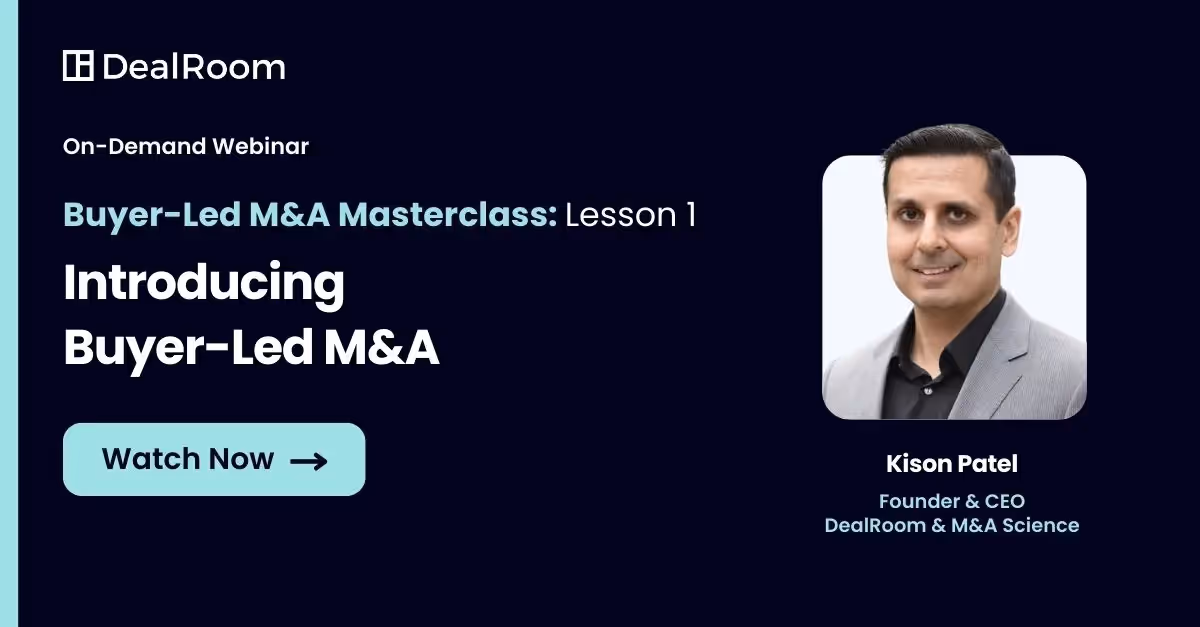 DealRoom

On-Demand Webinar

Buyer-Led M&A Masterclass: Lesson 1

Introducing Buyer-Led M&A

Watch Now →

Kison Patel

Founder & CEO
DealRoom & M&A Science